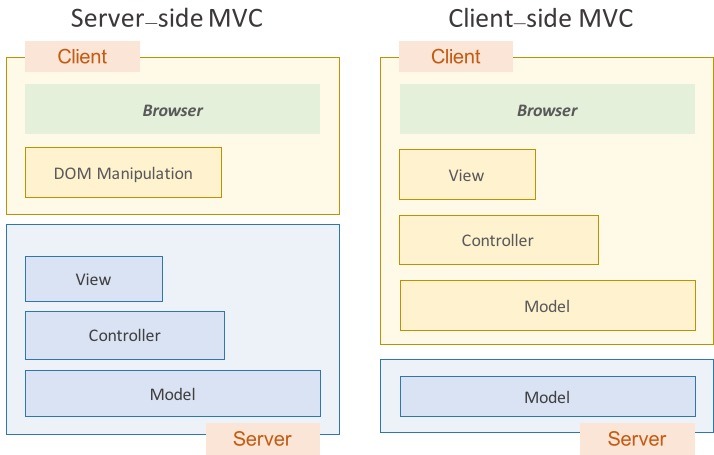 Server–side MVC

Client

Browser

DOM Manipulation

View

Controller

Model

Server

Client–side MVC

Client

Browser

View

Controller

Model

Model

Server